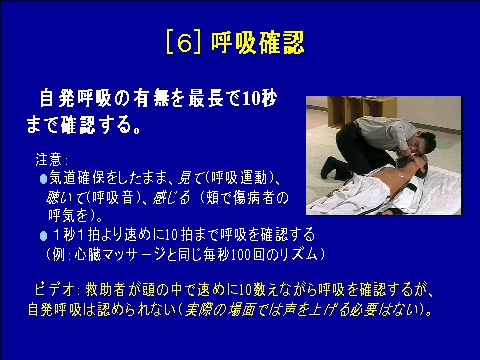 [6] 呼吸確認

自発呼吸の有無を最長で10秒まで確認する。

注意:
●気道確保をしたまま、見て(呼吸運動)、聴いて(呼吸音)、感じる(頬で傷病者の呼気を)。
●１秒１拍より速めに10拍まで呼吸を確認する（例:心臓マッサージと同じ毎秒100回のリズム）

ビデオ:救助者が頭の中で速めに10数えながら呼吸を確認するが、自発呼吸は認められない(実際の場面では声を上げる必要はない)。